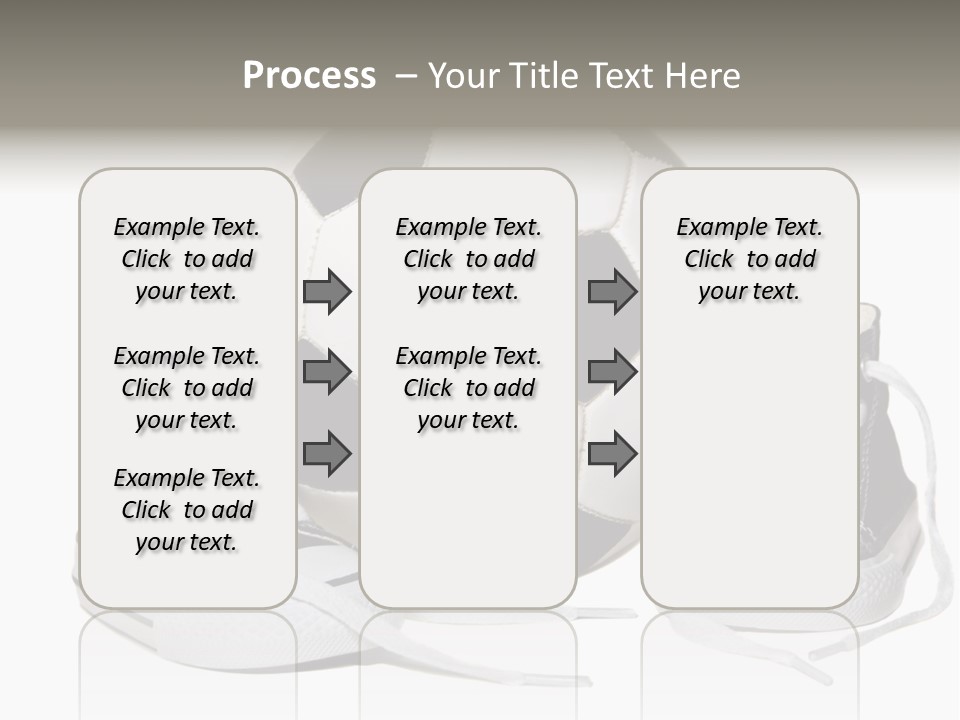 Process – Your Title Text Here

Example Text. Click to add your text.

Example Text. Click to add your text.

Example Text. Click to add your text.

Example Text. Click to add your text.

Example Text. Click to add your text.

Example Text. Click to add your text.